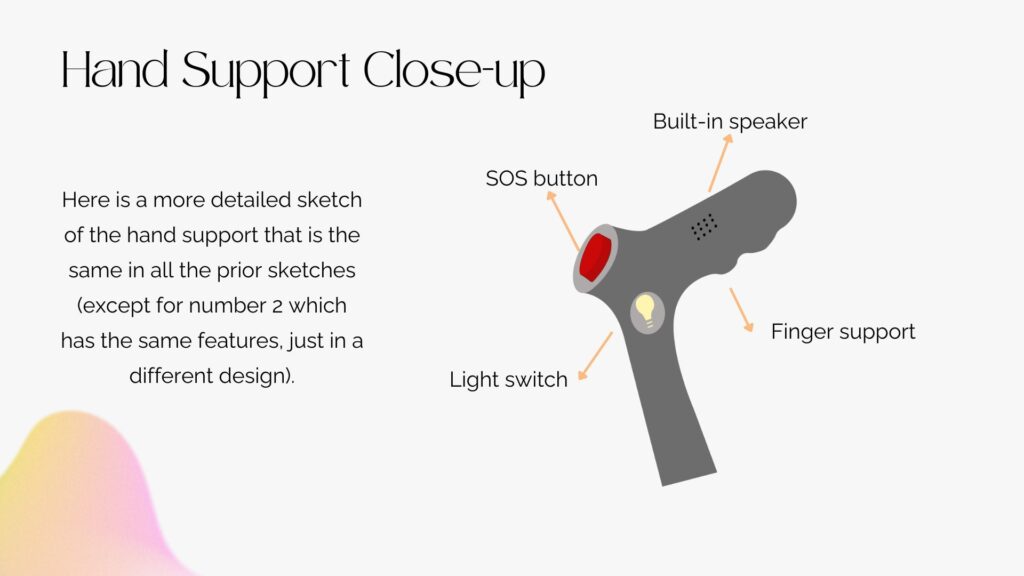 Hand Support Close-up

Here is a more detailed sketch of the hand support that is the same in all the prior sketches (except for number 2 which has the same features, just in a different design).

Built-in speaker

SOS button

Finger support

Light switch